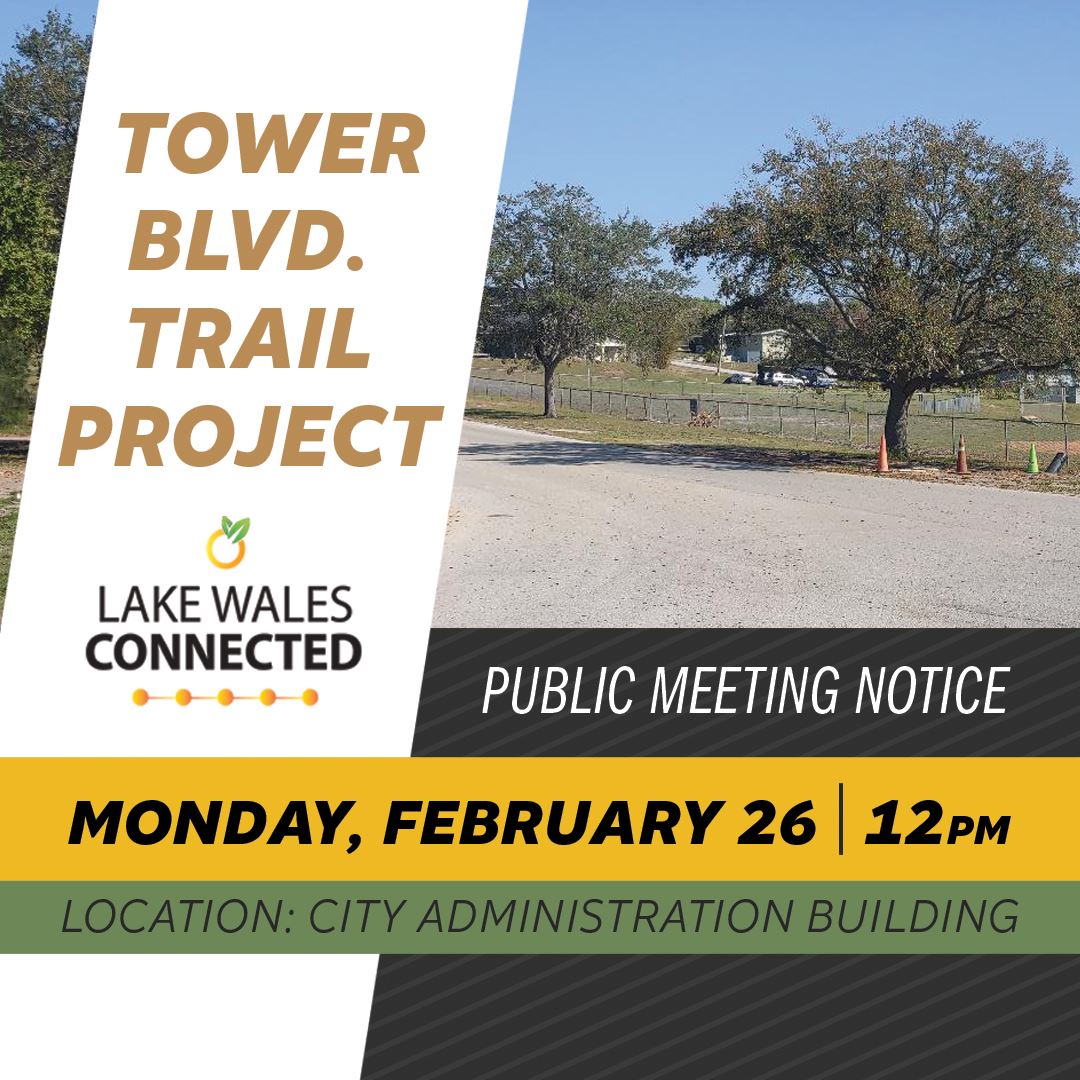 TOWER BLVD. TRAIL PROJECT

LAKE WALES CONNECTED

PUBLIC MEETING NOTICE

MONDAY, FEBRUARY 26 | 12PM

LOCATION: CITY ADMINISTRATION BUILDING